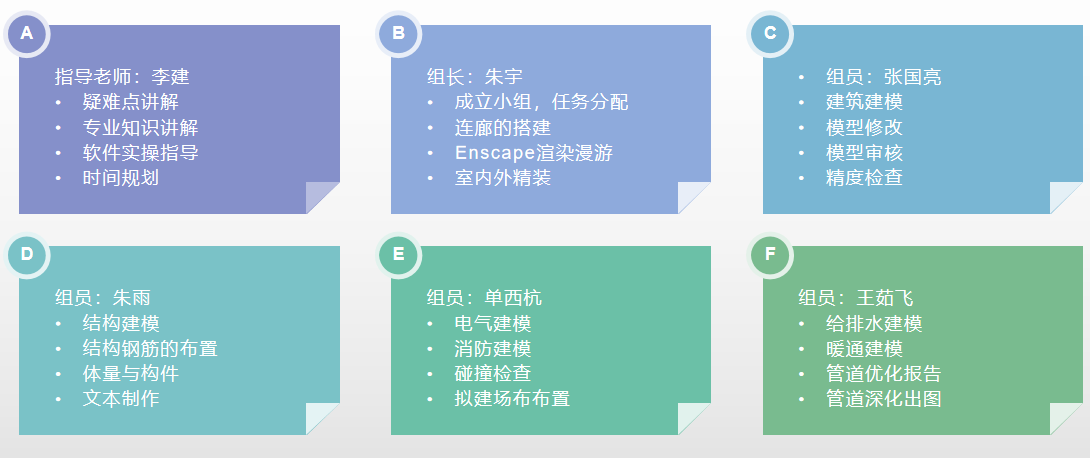 A

指导老师：李建
• 疑难点讲解
• 专业知识讲解
• 软件实操指导
• 时间规划

B

组长：朱宇
• 成立小组，任务分配
• 连廊的搭建
• Enscape渲染漫游
• 室内外精装

C

• 组员：张国亮
• 建筑建模
• 模型修改
• 模型审核
• 精度检查

D

组员：朱雨
• 结构建模
• 结构钢筋的布置
• 体量与构件
• 文本制作

E

组员：单西杭
• 电气建模
• 消防建模
• 碰撞检查
• 拟建场布布置

F

组员：王茹飞
• 给排水建模
• 暖通建模
• 管道优化报告
• 管道深化出图